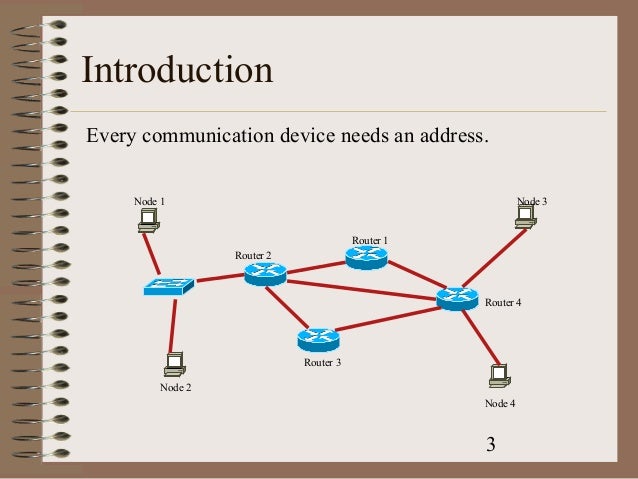 Introduction

Every communication device needs an address.

Node 1

Node 3

Router 1

Router 2

Router 4

Router 3

Node 2

Node 4

3